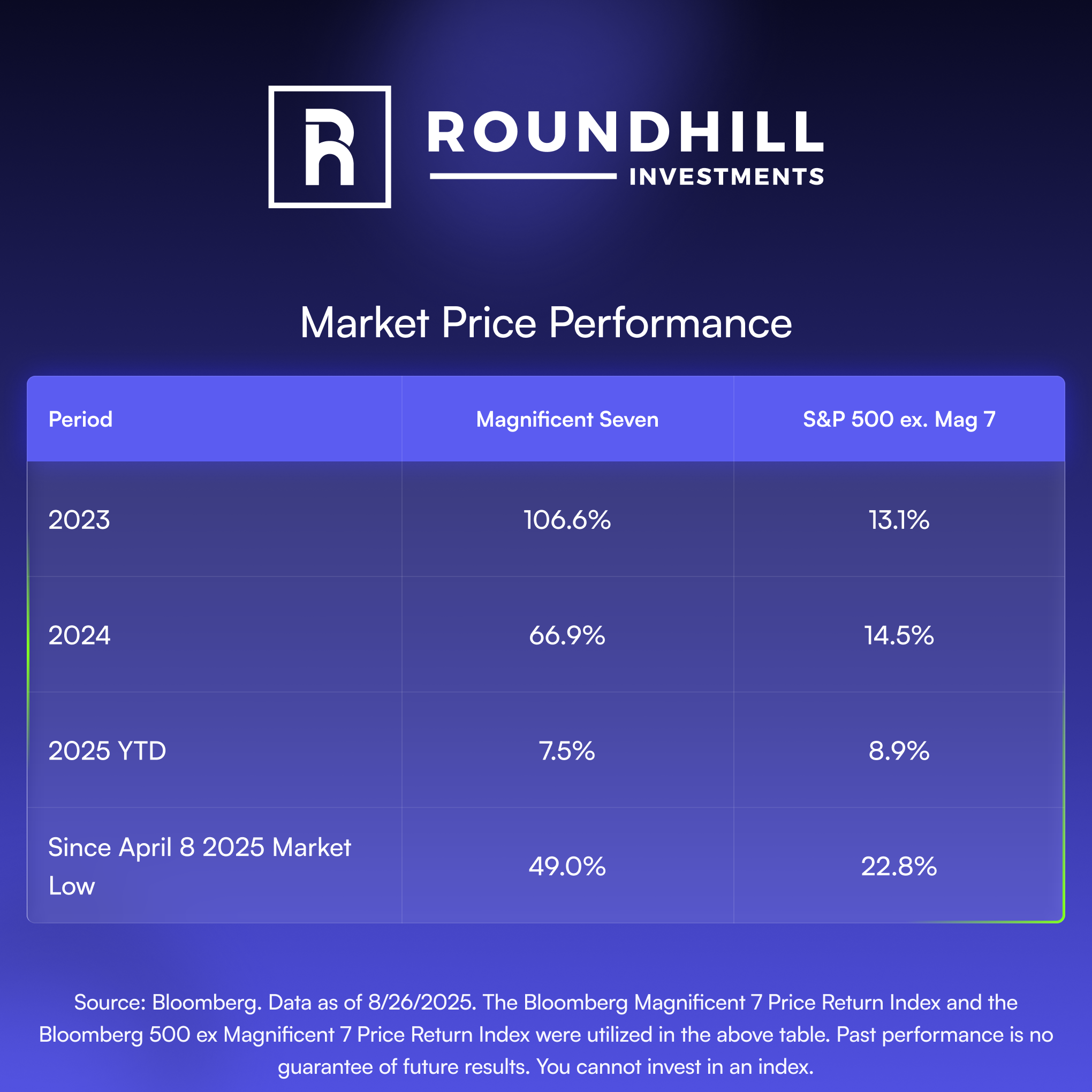 ROUNDHILL INVESTMENTS

Market Price Performance

| Period | Magnificent Seven | S&P 500 ex. Mag 7 |
|---|---|---|
| 2023 | 106.6% | 13.1% |
| 2024 | 66.9% | 14.5% |
| 2025 YTD | 7.5% | 8.9% |
| Since April 8 2025 Market Low | 49.0% | 22.8% |

Source: Bloomberg. Data as of 8/26/2025. The Bloomberg Magnificent 7 Price Return Index and the Bloomberg 500 ex Magnificent 7 Price Return Index were utilized in the above table. Past performance is no guarantee of future results. You cannot invest in an index.